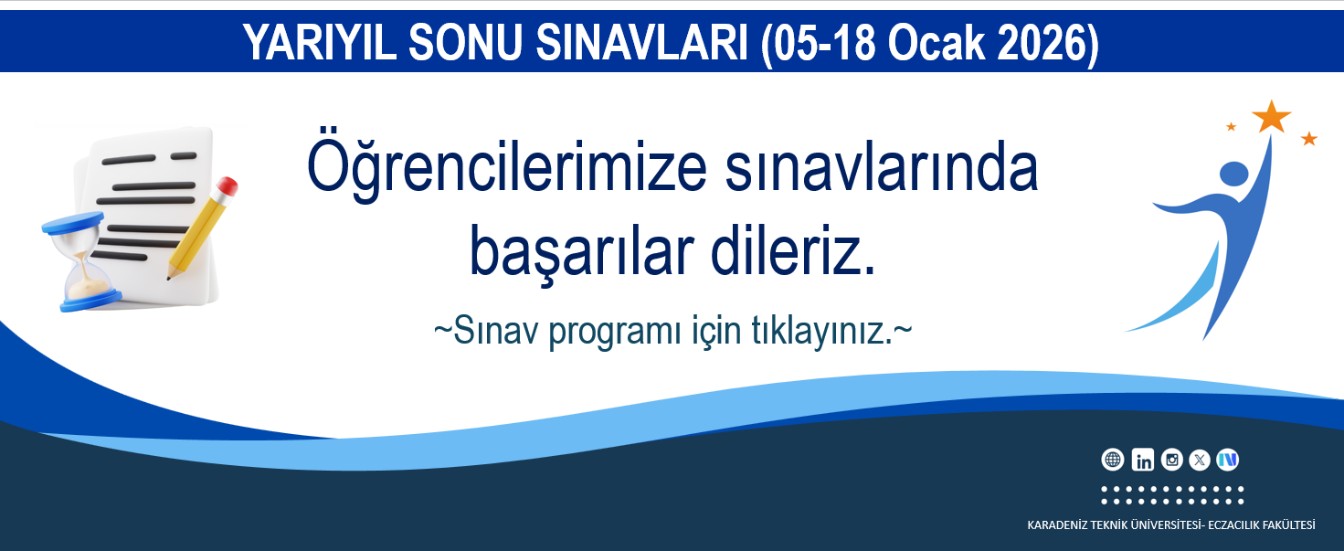 YARIYIL SONU SINAVLARI (05-18 Ocak 2026)

Öğrencilerimize sınavlarında başarılar dileriz.

~Sınav programı için tıklayınız.~

KARADENİZ TEKNİK ÜNİVERSİTESİ- ECZACILIK FAKÜLTESİ